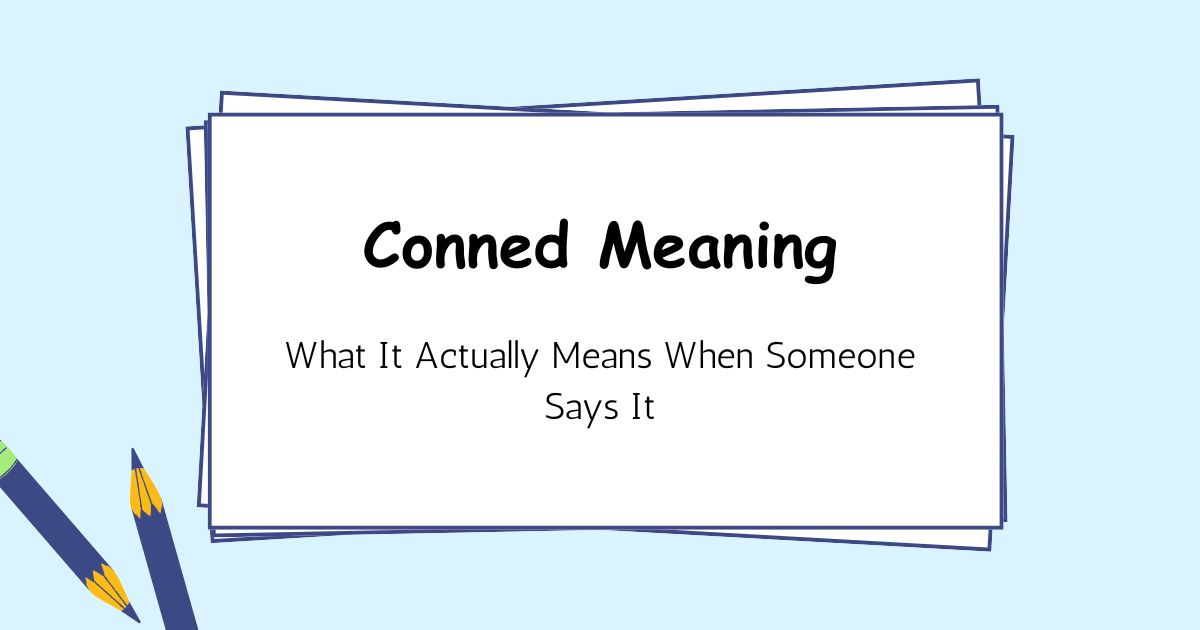 Conned Meaning

What It Actually Means When Someone Says It